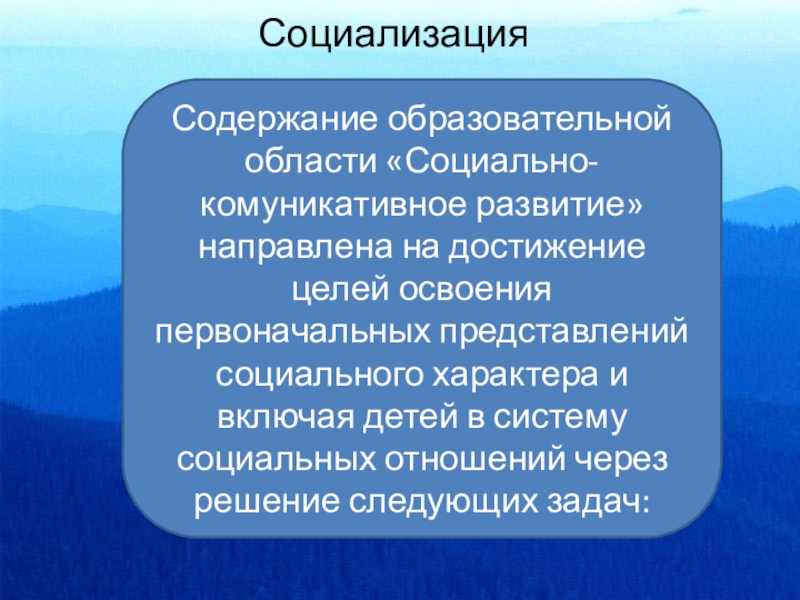 Социализация

Содержание образовательной области «Социально-комуникативное развитие» направлена на достижение целей освоения первоначальных представлений социального характера и включая детей в систему социальных отношений через решение следующих задач: